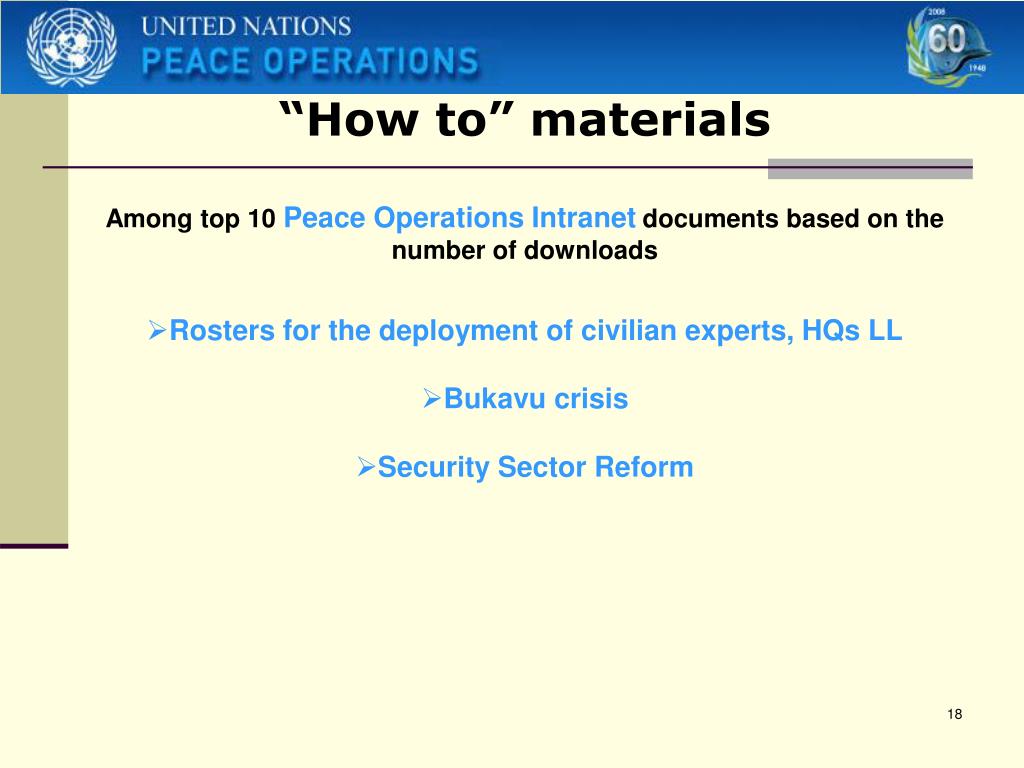 UNITED NATIONS
PEACE OPERATIONS

2008
60
1948

“How to” materials

Among top 10 Peace Operations Intranet documents based on the number of downloads

➢Rosters for the deployment of civilian experts, HQs LL

➢Bukavu crisis

➢Security Sector Reform

18